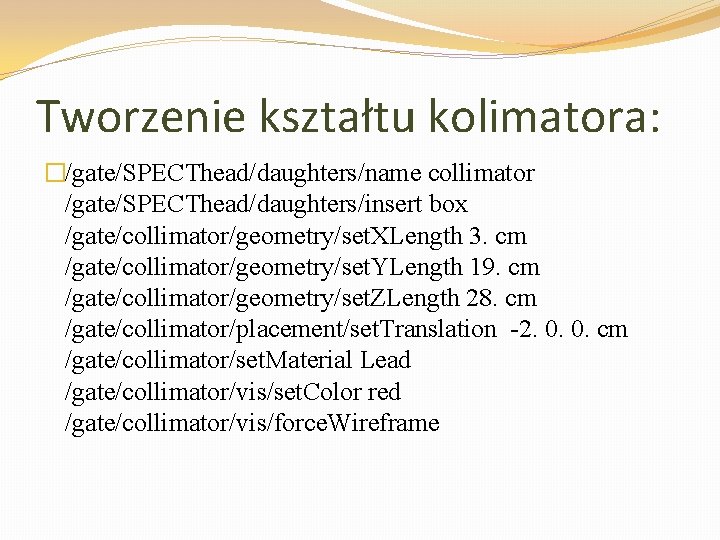 Tworzenie kształtu kolimatora:

/gate/SPECThead/daughters/name collimator
/gate/SPECThead/daughters/insert box
/gate/collimator/geometry/setXLength 3. cm
/gate/collimator/geometry/setYLength 19. cm
/gate/collimator/geometry/setZLength 28. cm
/gate/collimator/placement/setTranslation -2. 0. 0. cm
/gate/collimator/setMaterial Lead
/gate/collimator/vis/setColor red
/gate/collimator/vis/forceWireframe